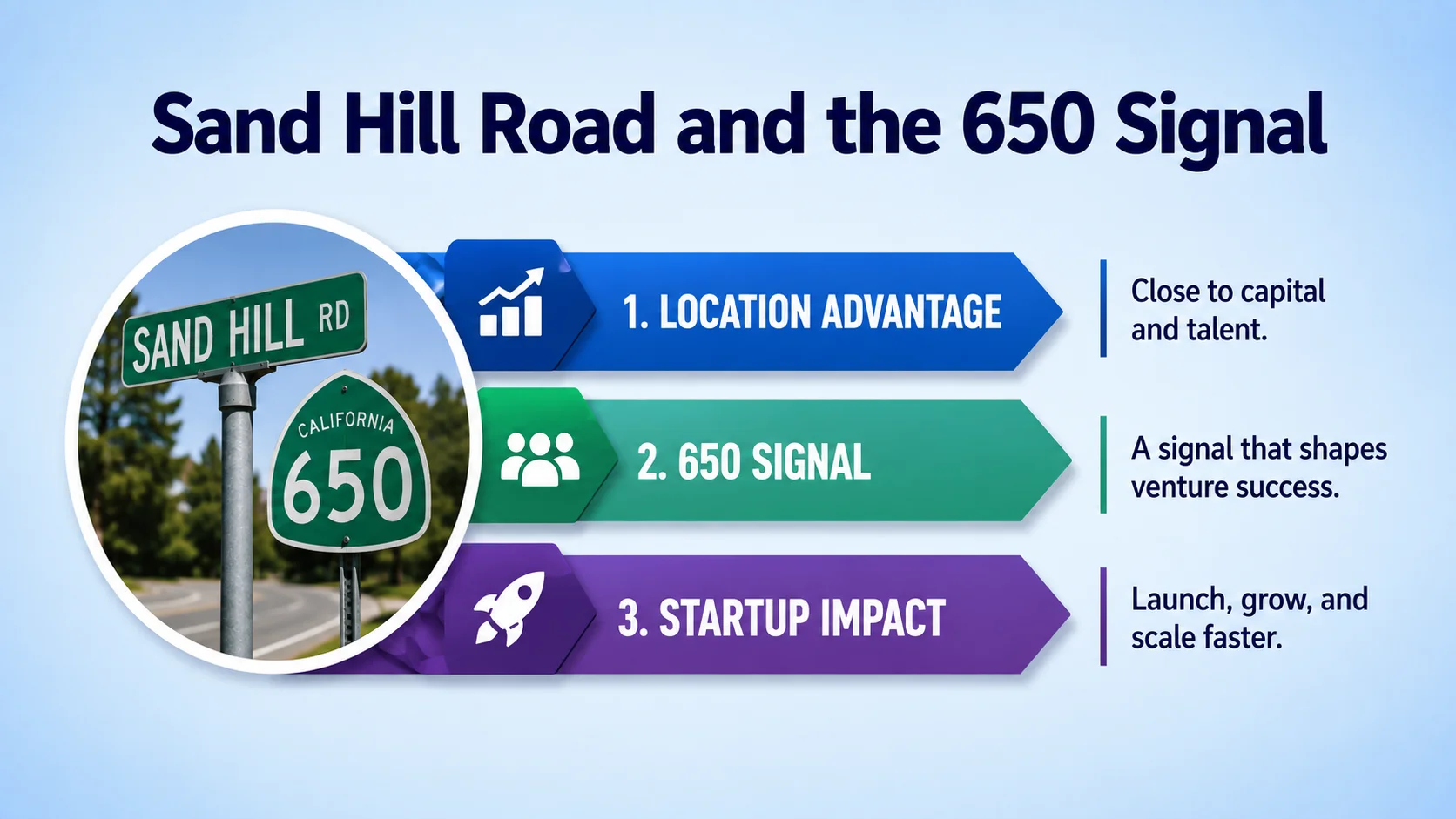 Sand Hill Road and the 650 Signal

SAND HILL RD

CALIFORNIA
650

1. LOCATION ADVANTAGE

Close to capital and talent.

2. 650 SIGNAL

A signal that shapes venture success.

3. STARTUP IMPACT

Launch, grow, and scale faster.